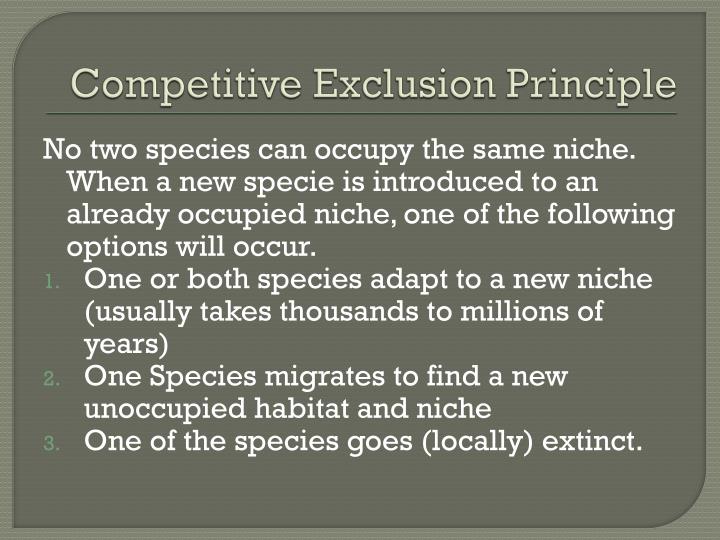 Competitive Exclusion Principle

No two species can occupy the same niche. When a new specie is introduced to an already occupied niche, one of the following options will occur.

1. One or both species adapt to a new niche (usually takes thousands to millions of years)
2. One Species migrates to find a new unoccupied habitat and niche
3. One of the species goes (locally) extinct.